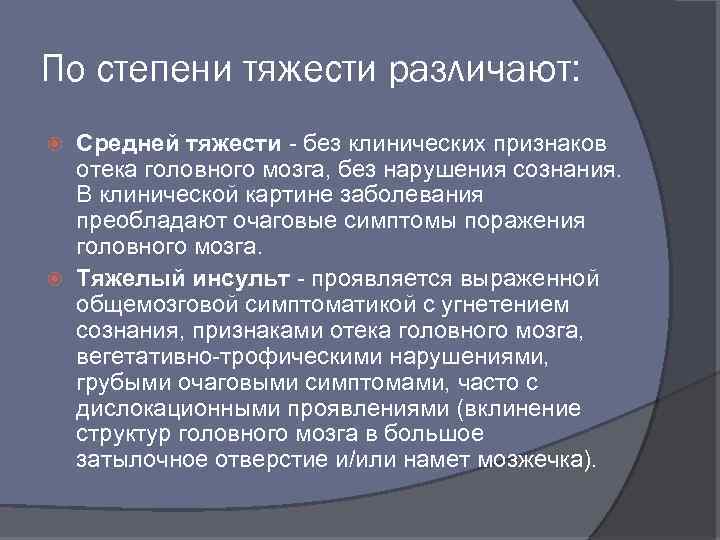 По степени тяжести различают:

Средней тяжести - без клинических признаков отека головного мозга, без нарушения сознания. В клинической картине заболевания преобладают очаговые симптомы поражения головного мозга.

Тяжелый инсульт - проявляется выраженной общемозговой симптоматикой с угнетением сознания, признаками отека головного мозга, вегетативно-трофическими нарушениями, грубыми очаговыми симптомами, часто с дислокационными проявлениями (вклинение структур головного мозга в большое затылочное отверстие и/или намет мозжечка).